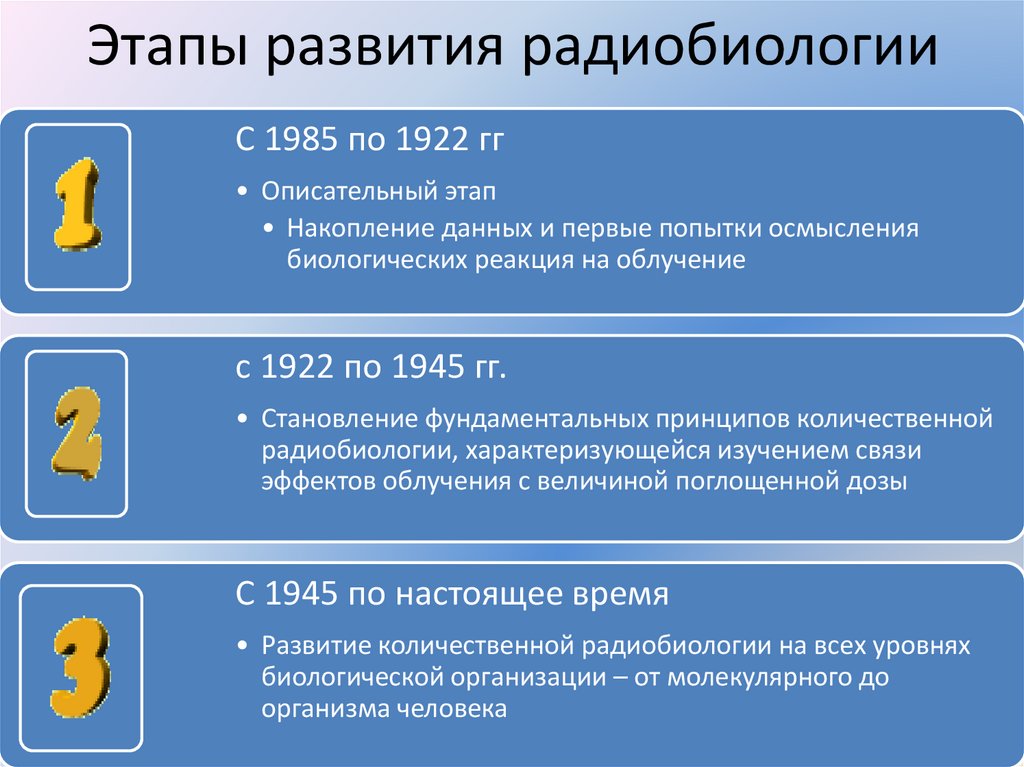 Этапы развития радиобиологии

1

С 1985 по 1922 гг

• Описательный этап

• Накопление данных и первые попытки осмысления биологических реакция на облучение

2

с 1922 по 1945 гг.

• Становление фундаментальных принципов количественной радиобиологии, характеризующейся изучением связи эффектов облучения с величиной поглощенной дозы

3

С 1945 по настоящее время

• Развитие количественной радиобиологии на всех уровнях биологической организации – от молекулярного до организма человека